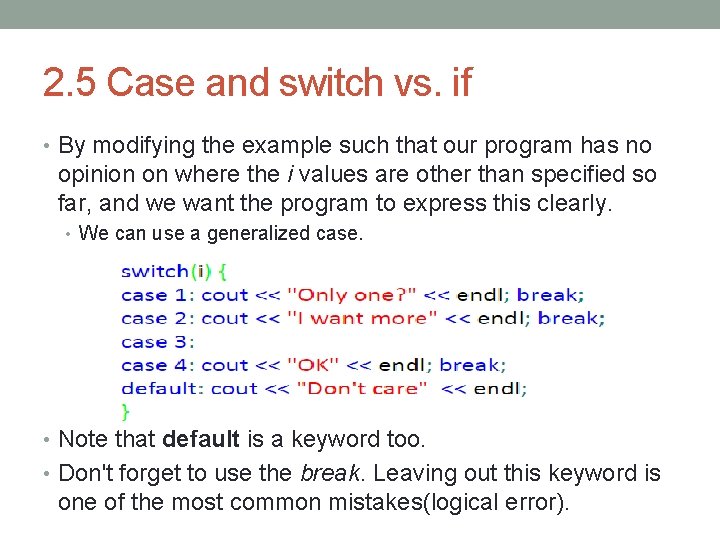 2.5 Case and switch vs. if

• By modifying the example such that our program has no opinion on where the i values are other than specified so far, and we want the program to express this clearly.

• We can use a generalized case.

switch(i) {
case 1: cout << "Only one?" << endl; break;
case 2: cout << "I want more" << endl; break;
case 3:
case 4: cout << "OK" << endl; break;
default: cout << "Don't care" << endl;
}

• Note that default is a keyword too.

• Don't forget to use the break. Leaving out this keyword is one of the most common mistakes(logical error).